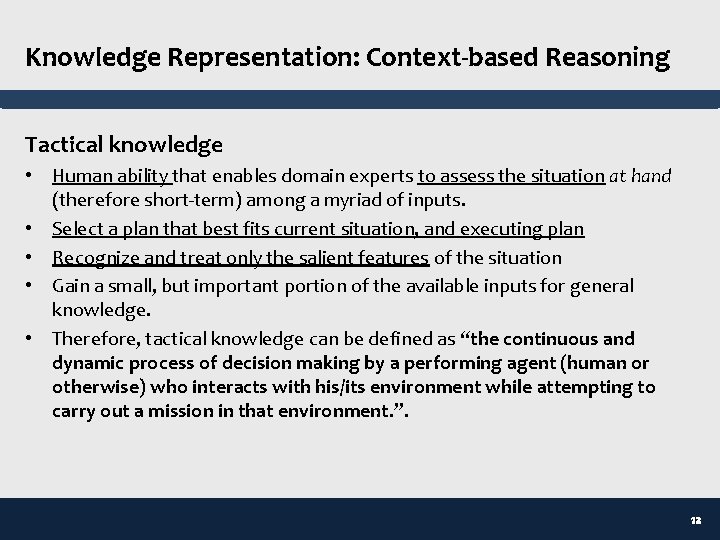 Knowledge Representation: Context-based Reasoning

Tactical knowledge

• Human ability that enables domain experts to assess the situation at hand (therefore short-term) among a myriad of inputs.
• Select a plan that best fits current situation, and executing plan
• Recognize and treat only the salient features of the situation
• Gain a small, but important portion of the available inputs for general knowledge.
• Therefore, tactical knowledge can be defined as "the continuous and dynamic process of decision making by a performing agent (human or otherwise) who interacts with his/its environment while attempting to carry out a mission in that environment.".

12